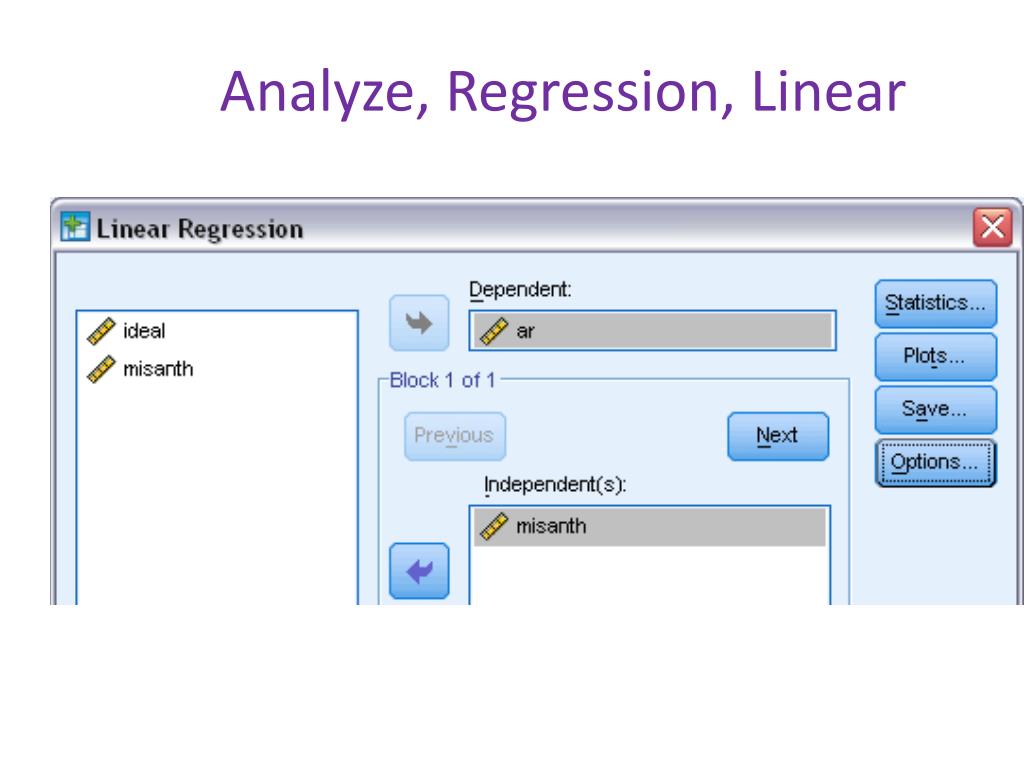 Analyze, Regression, Linear

Linear Regression

ideal
misanth

Dependent:
ar

Block 1 of 1

Previous

Next

Independent(s):
misanth

Statistics...
Plots...
Save...
Options...